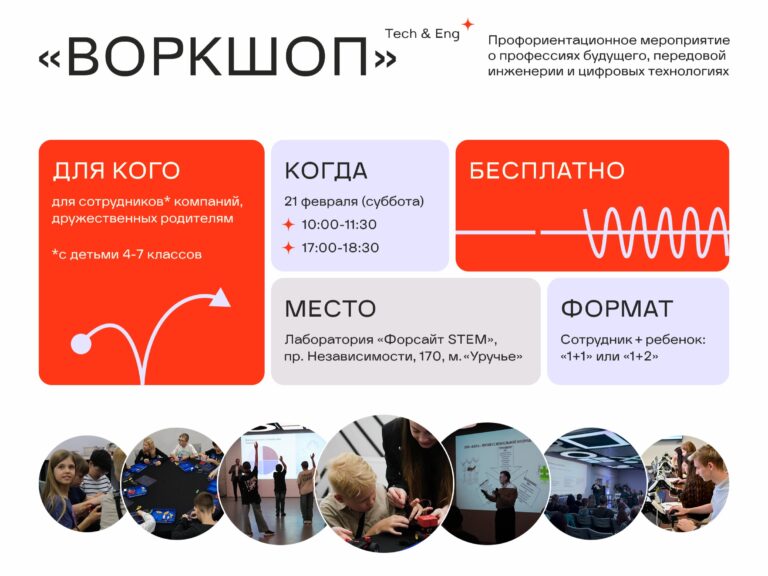 «ВОРКШОП» Tech & Eng

Профориентационное мероприятие о профессиях будущего, передовой инженерии и цифровых технологиях

ДЛЯ КОГО

для сотрудников* компаний, дружественных родителям

*с детьми 4-7 классов

КОГДА

21 февраля (суббота)

10:00-11:30

17:00-18:30

БЕСПЛАТНО

МЕСТО

Лаборатория «Форсайт STEM», пр. Независимости, 170, м.«Уручье»

ФОРМАТ

Сотрудник + ребенок: «1+1» или «1+2»